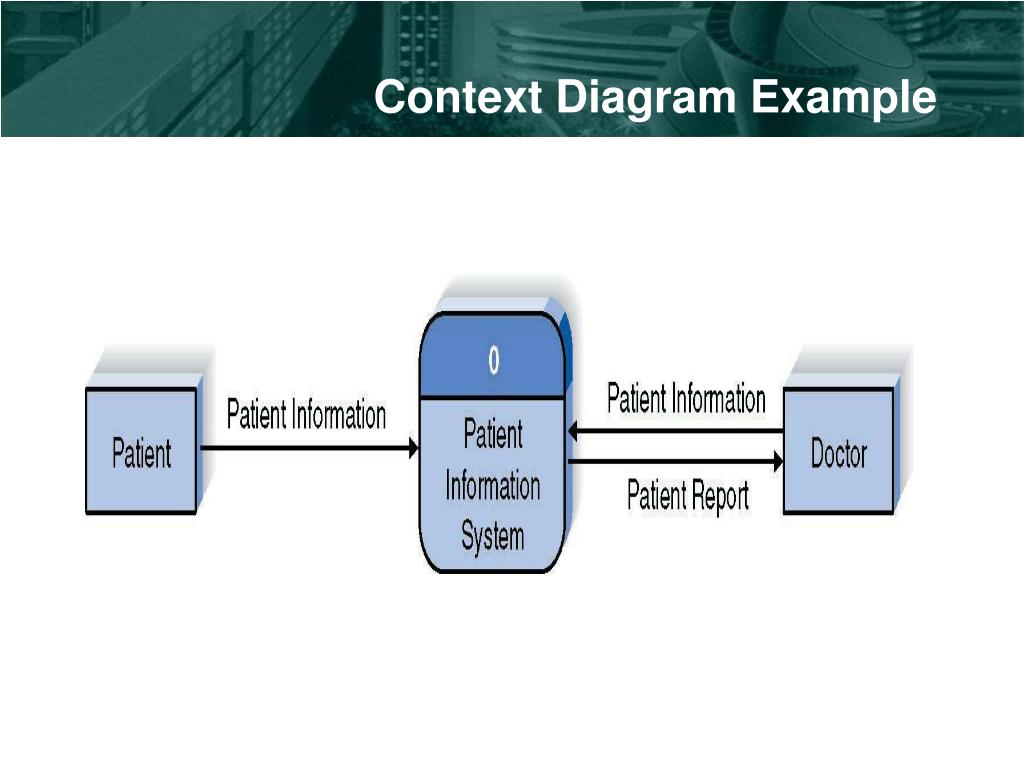 Context Diagram Example

Patient

Patient Information

0

Patient Information System

Patient Information

Patient Report

Doctor